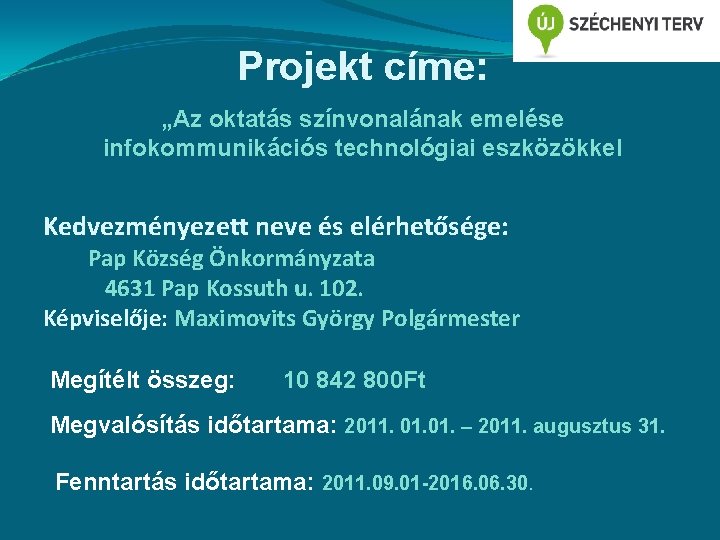 ÚJ SZÉCHENYI TERV

Projekt címe:

„Az oktatás színvonalának emelése infokommunikációs technológiai eszközökkel

Kedvezményezett neve és elérhetősége:
Pap Község Önkormányzata
4631 Pap Kossuth u. 102.
Képviselője: Maximovits György Polgármester

Megítélt összeg: 10 842 800Ft

Megvalósítás időtartama: 2011. 01.01. – 2011. augusztus 31.

Fenntartás időtartama: 2011.09.01-2016.06.30.